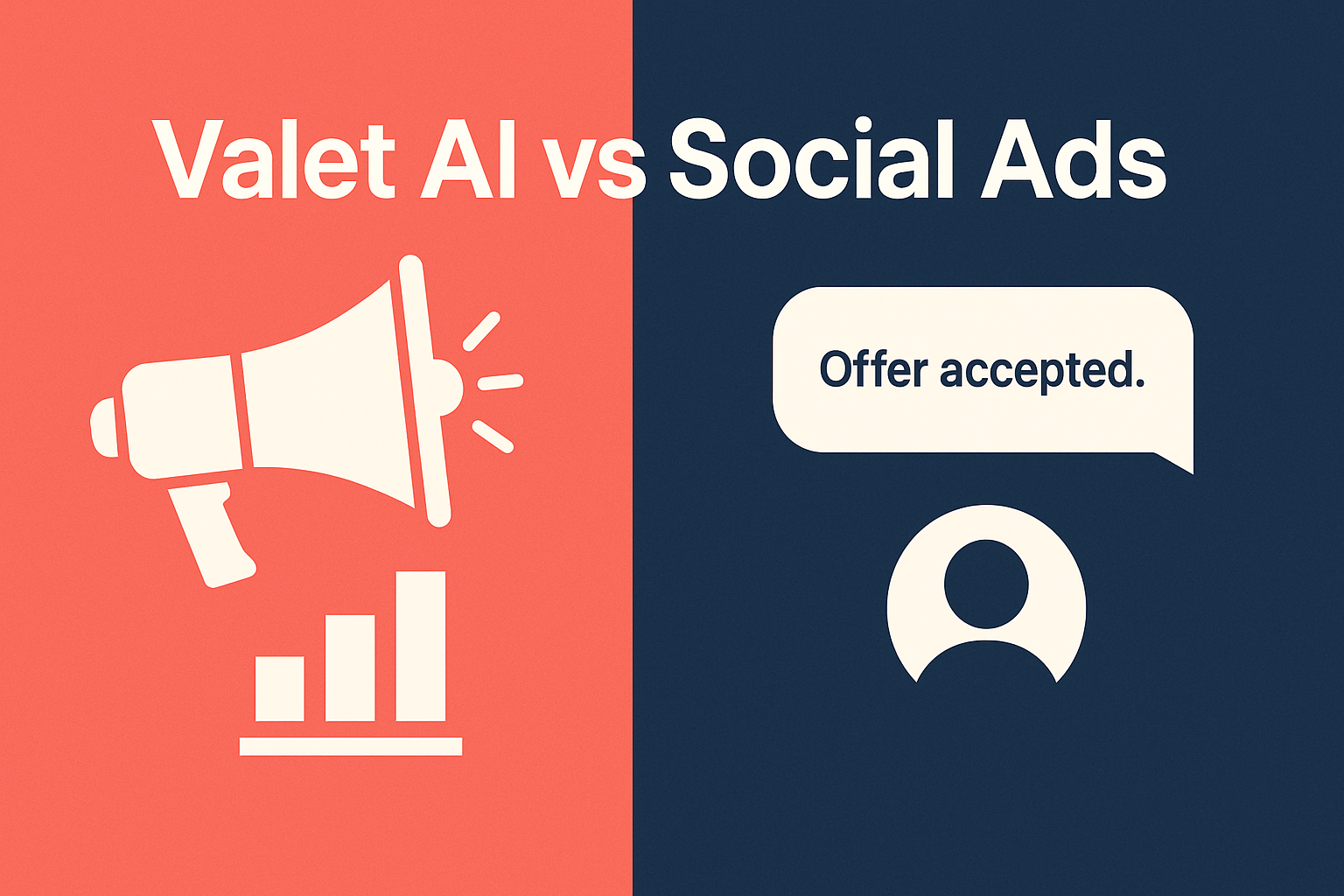 Valet AI vs Social Ads

Offer accepted.